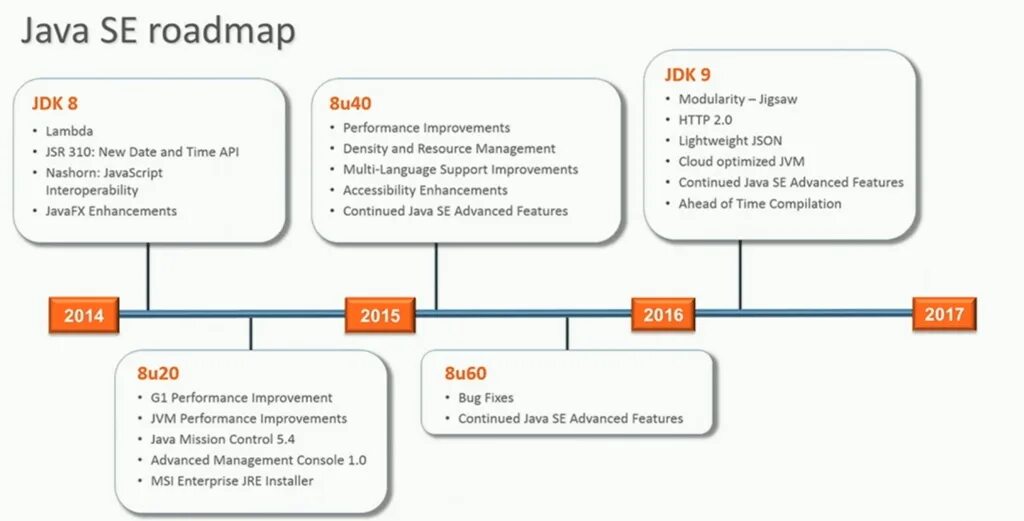 Java SE roadmap

JDK 8
• Lambda
• JSR 310: New Date and Time API
• Nashorn: JavaScript Interoperability
• JavaFX Enhancements

8u40
• Performance Improvements
• Density and Resource Management
• Multi-Language Support Improvements
• Accessibility Enhancements
• Continued Java SE Advanced Features

JDK 9
• Modularity – Jigsaw
• HTTP 2.0
• Lightweight JSON
• Cloud optimized JVM
• Continued Java SE Advanced Features
• Ahead of Time Compilation

2014

2015

2016

2017

8u20
• G1 Performance Improvement
• JVM Performance Improvements
• Java Mission Control 5.4
• Advanced Management Console 1.0
• MSI Enterprise JRE Installer

8u60
• Bug Fixes
• Continued Java SE Advanced Features